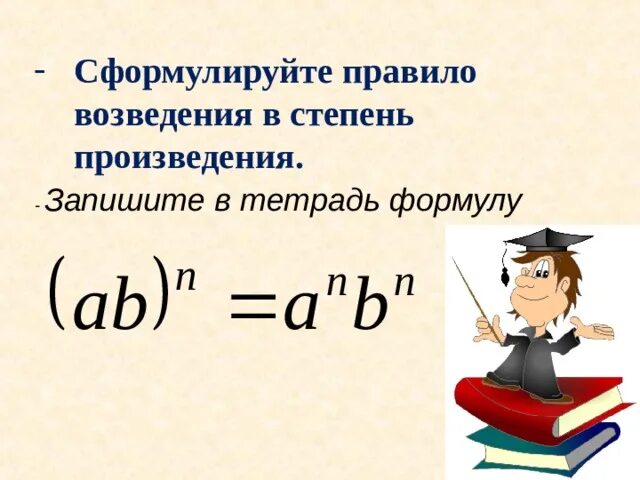 - Сформулируйте правило возведения в степень произведения.

- Запишите в тетрадь формулу

$(ab)^n = a^n b^n$